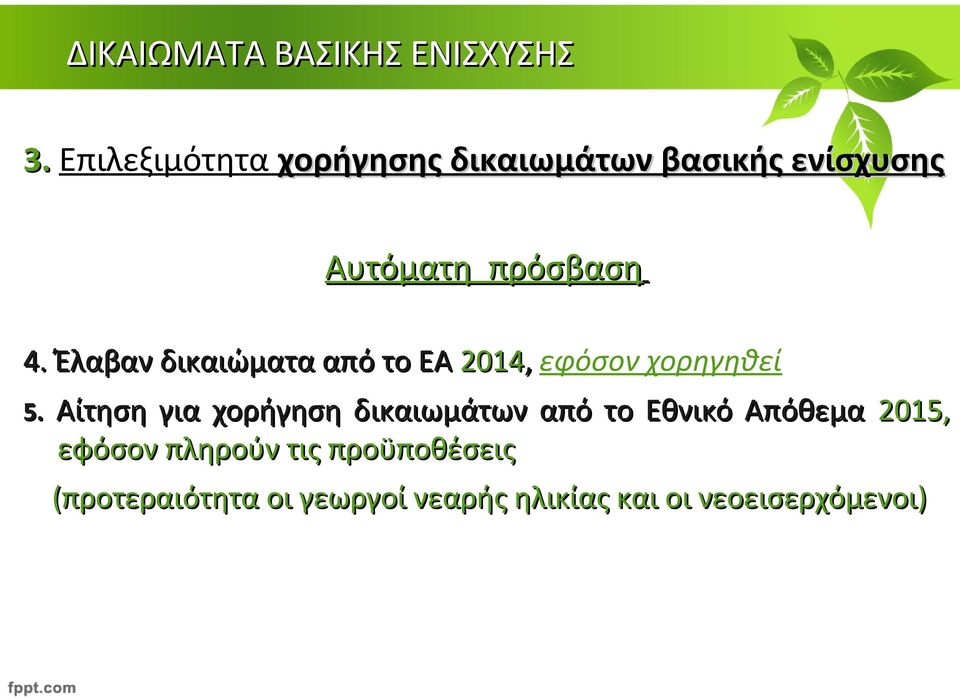 ΔΙΚΑΙΩΜΑΤΑ ΒΑΣΙΚΗΣ ΕΝΙΣΧΥΣΗΣ

3. Επιλεξιμότητα χορήγησης δικαιωμάτων βασικής ενίσχυσης

Αυτόματη πρόσβαση

4. Έλαβαν δικαιώματα από το ΕΑ 2014, εφόσον χορηγηθεί

5. Αίτηση για χορήγηση δικαιωμάτων από το Εθνικό Απόθεμα 2015, εφόσον πληρούν τις προϋποθέσεις

(προτεραιότητα οι γεωργοί νεαρής ηλικίας και οι νεοεισερχόμενοι)

fppt.com